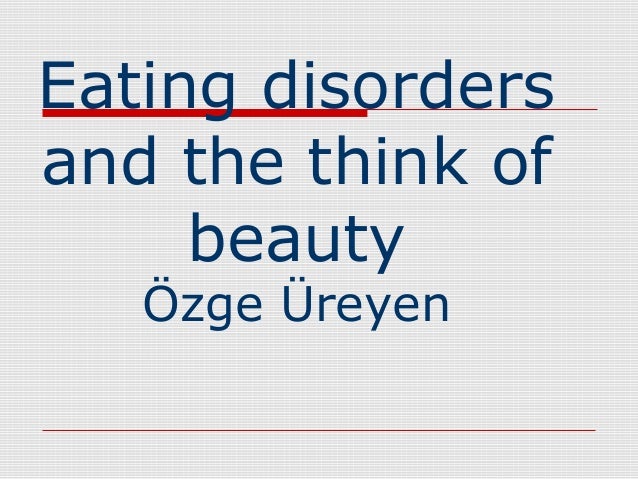 Eating disorders and the think of beauty
Özge Üreyen